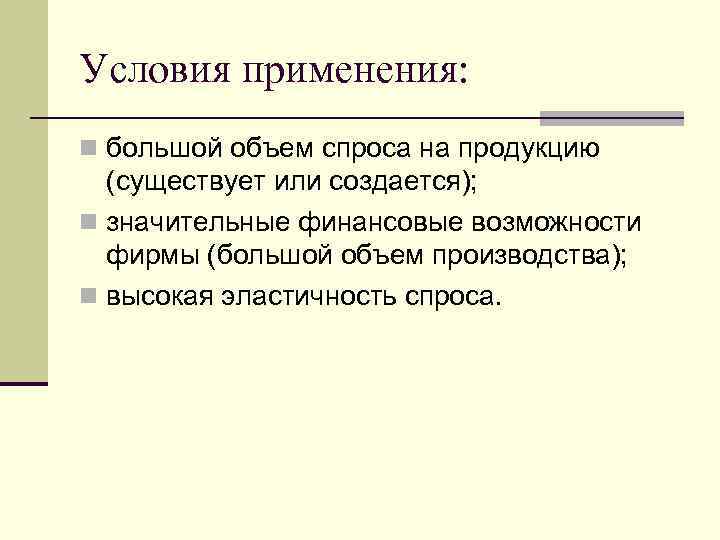 Условия применения:

большой объем спроса на продукцию (существует или создается);

значительные финансовые возможности фирмы (большой объем производства);

высокая эластичность спроса.